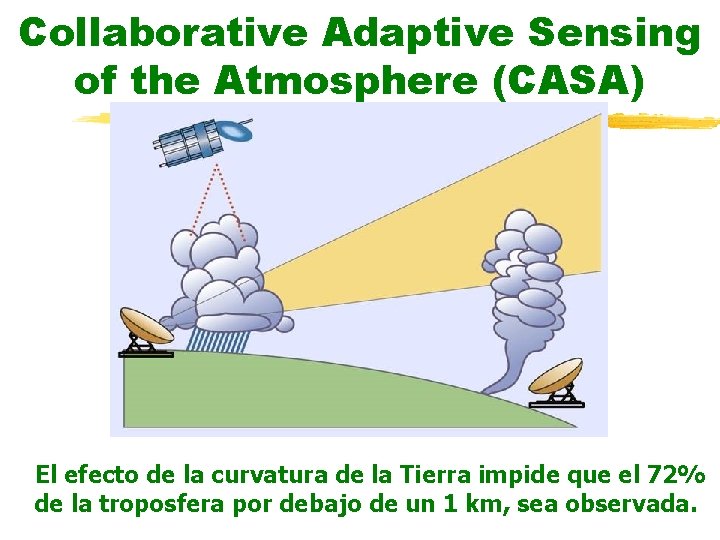 Collaborative Adaptive Sensing of the Atmosphere (CASA)

El efecto de la curvatura de la Tierra impide que el 72% de la troposfera por debajo de un 1 km, sea observada.